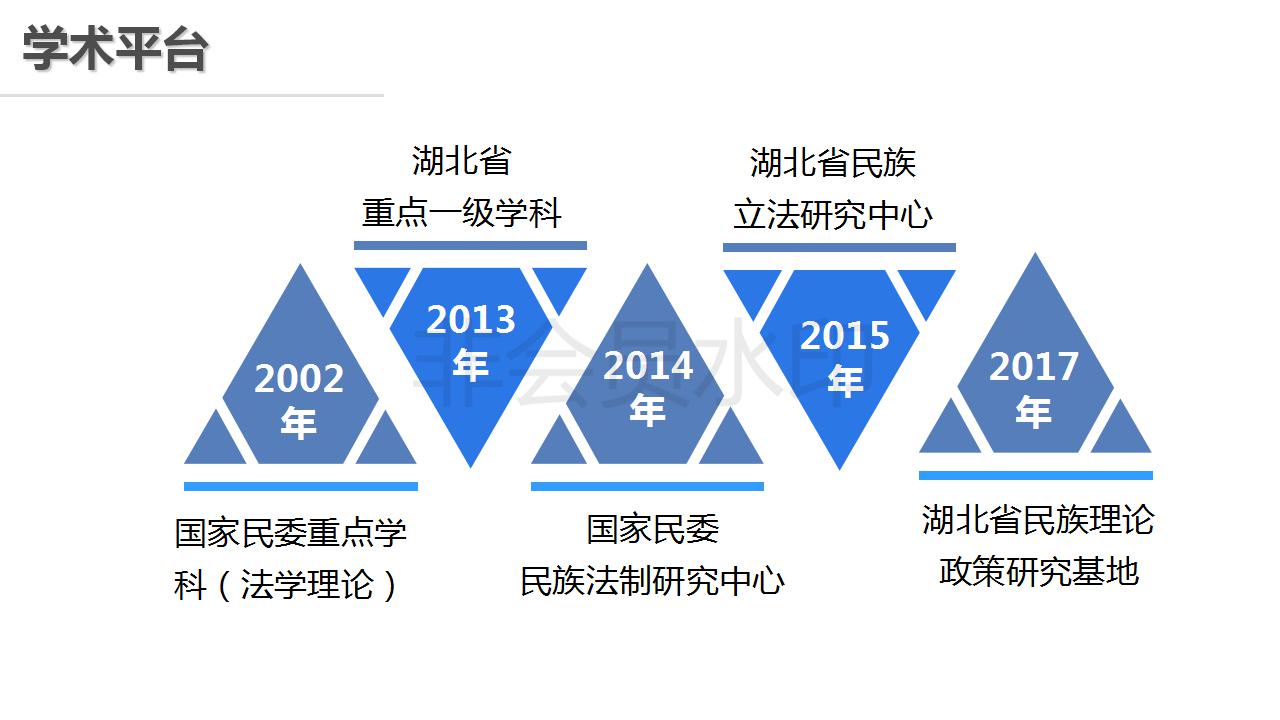 学术平台

湖北省
重点一级学科

湖北省民族
立法研究中心

2002年

2013年

2014年

2015年

2017年

非会员水印

国家民委重点学科（法学理论）

国家民委
民族法制研究中心

湖北省民族理论
政策研究基地